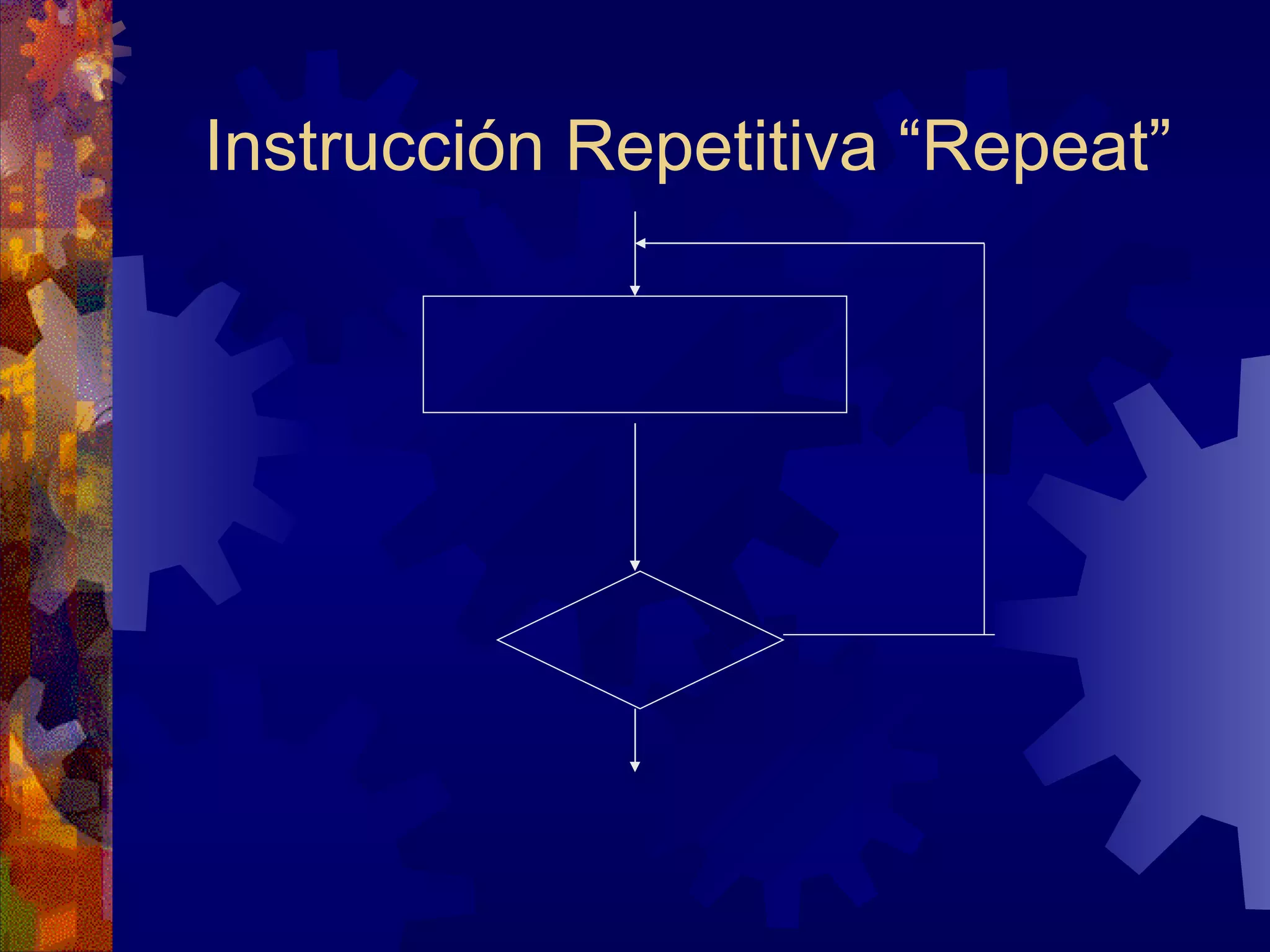 Instrucción Repetitiva “Repeat”